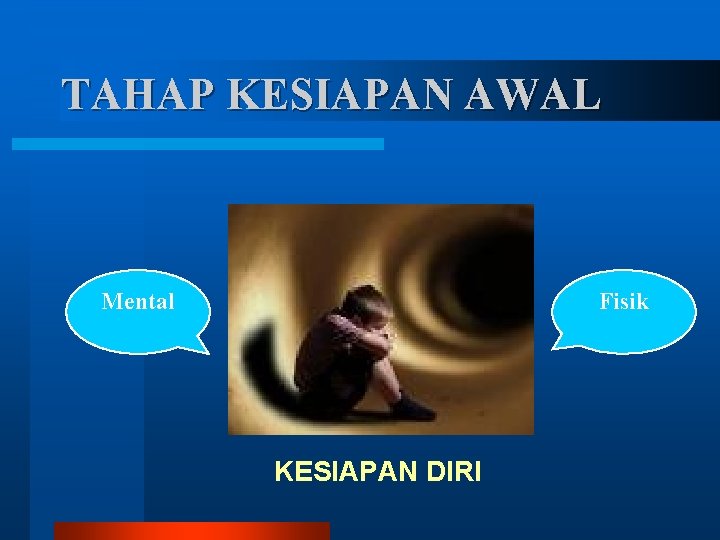 TAHAP KESIAPAN AWAL

Mental

Fisik

KESIAPAN DIRI